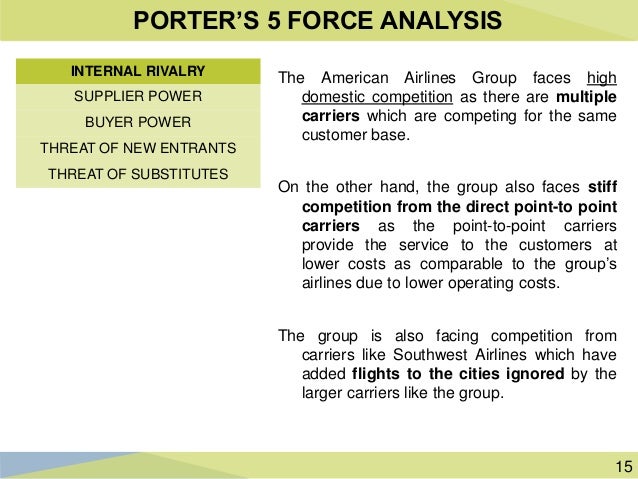 PORTER'S 5 FORCE ANALYSIS

INTERNAL RIVALRY
SUPPLIER POWER
BUYER POWER
THREAT OF NEW ENTRANTS
THREAT OF SUBSTITUTES

The American Airlines Group faces high domestic competition as there are multiple carriers which are competing for the same customer base.

On the other hand, the group also faces stiff competition from the direct point-to point carriers as the point-to-point carriers provide the service to the customers at lower costs as comparable to the group's airlines due to lower operating costs.

The group is also facing competition from carriers like Southwest Airlines which have added flights to the cities ignored by the larger carriers like the group.

15